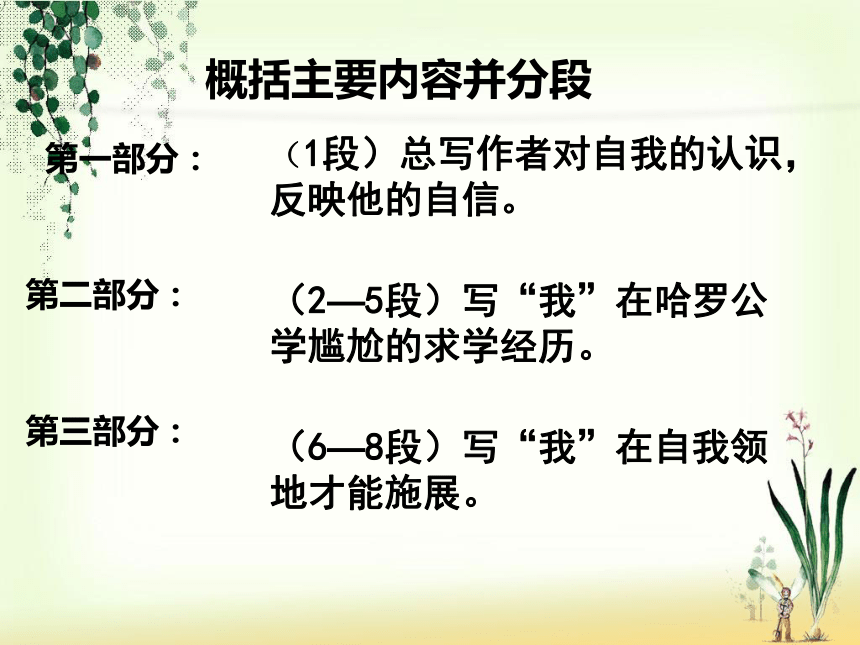 概括主要内容并分段

第一部分：

（1段）总写作者对自我的认识，反映他的自信。

第二部分：

（2—5段）写“我”在哈罗公学尴尬的求学经历。

第三部分：

（6—8段）写“我”在自我领地才能施展。